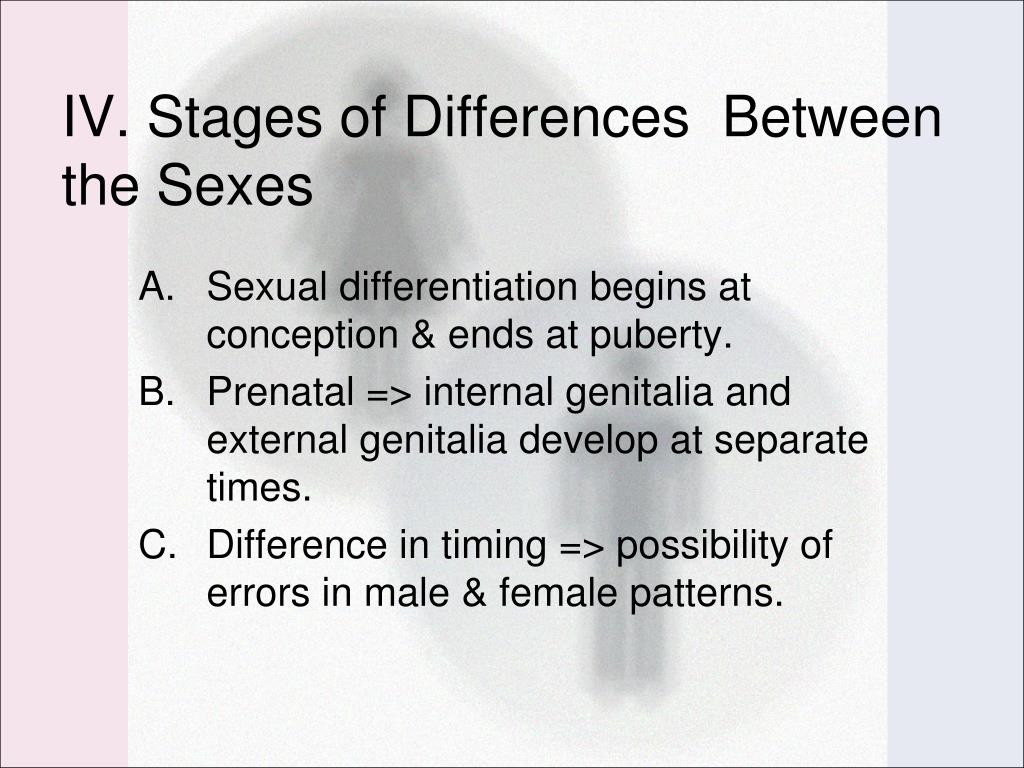 IV. Stages of Differences  Between the Sexes

A. Sexual differentiation begins at conception & ends at puberty.

B. Prenatal => internal genitalia and external genitalia develop at separate times.

C. Difference in timing => possibility of errors in male & female patterns.